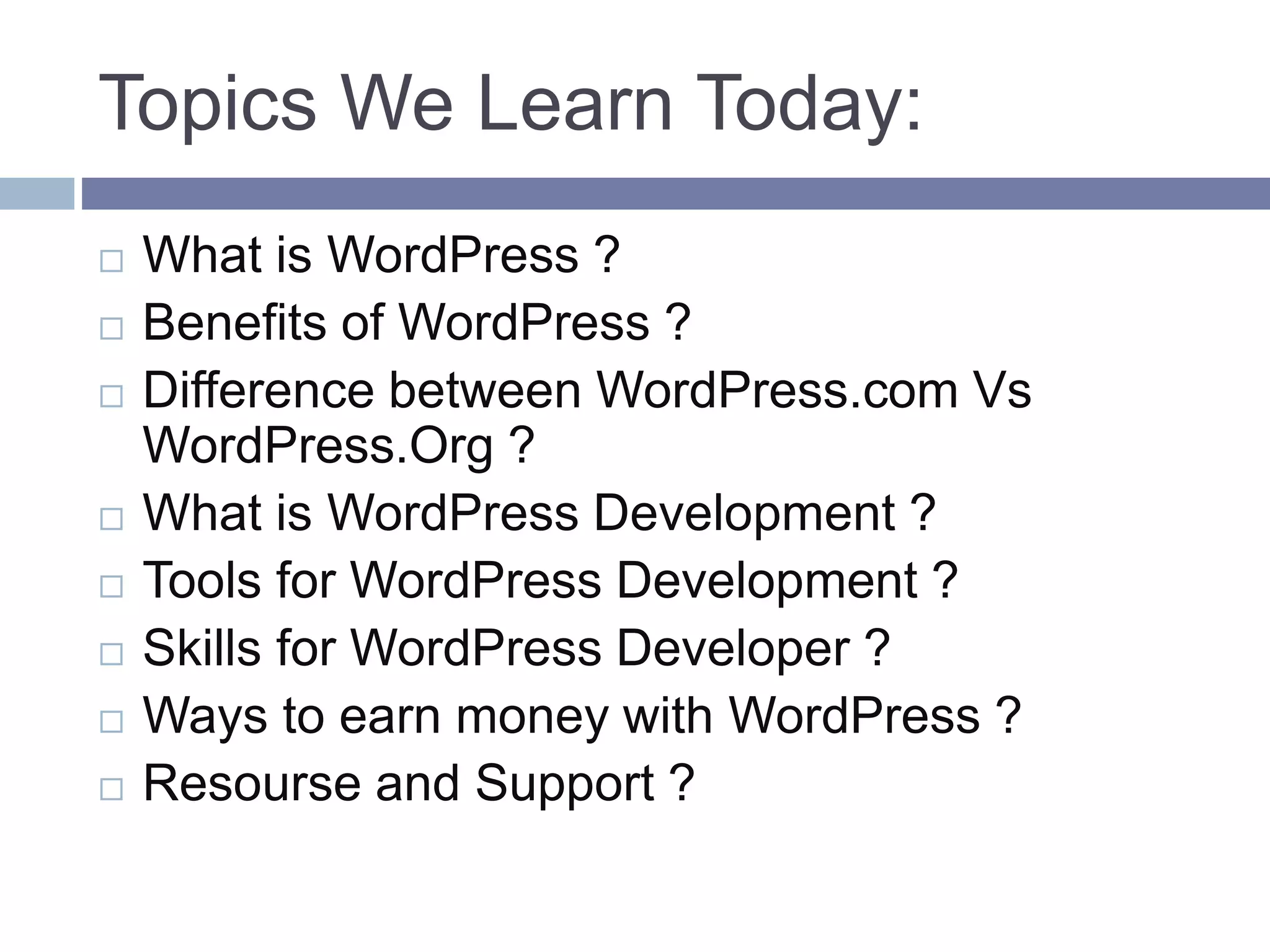 Topics We Learn Today:

□ What is WordPress ?
□ Benefits of WordPress ?
□ Difference between WordPress.com Vs WordPress.Org ?
□ What is WordPress Development ?
□ Tools for WordPress Development ?
□ Skills for WordPress Developer ?
□ Ways to earn money with WordPress ?
□ Resourse and Support ?